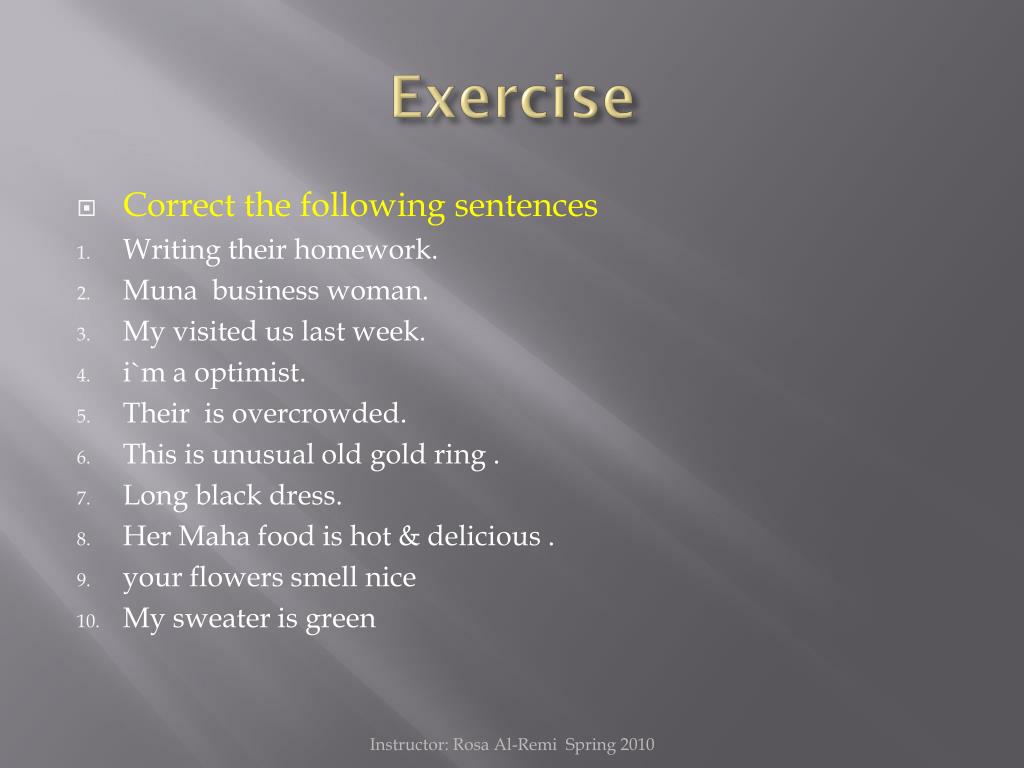 Exercise

Correct the following sentences

1. Writing their homework.
2. Muna  business woman.
3. My visited us last week.
4. i`m a optimist.
5. Their  is overcrowded.
6. This is unusual old gold ring .
7. Long black dress.
8. Her Maha food is hot & delicious .
9. your flowers smell nice
10. My sweater is green

Instructor: Rosa Al-Remi  Spring 2010